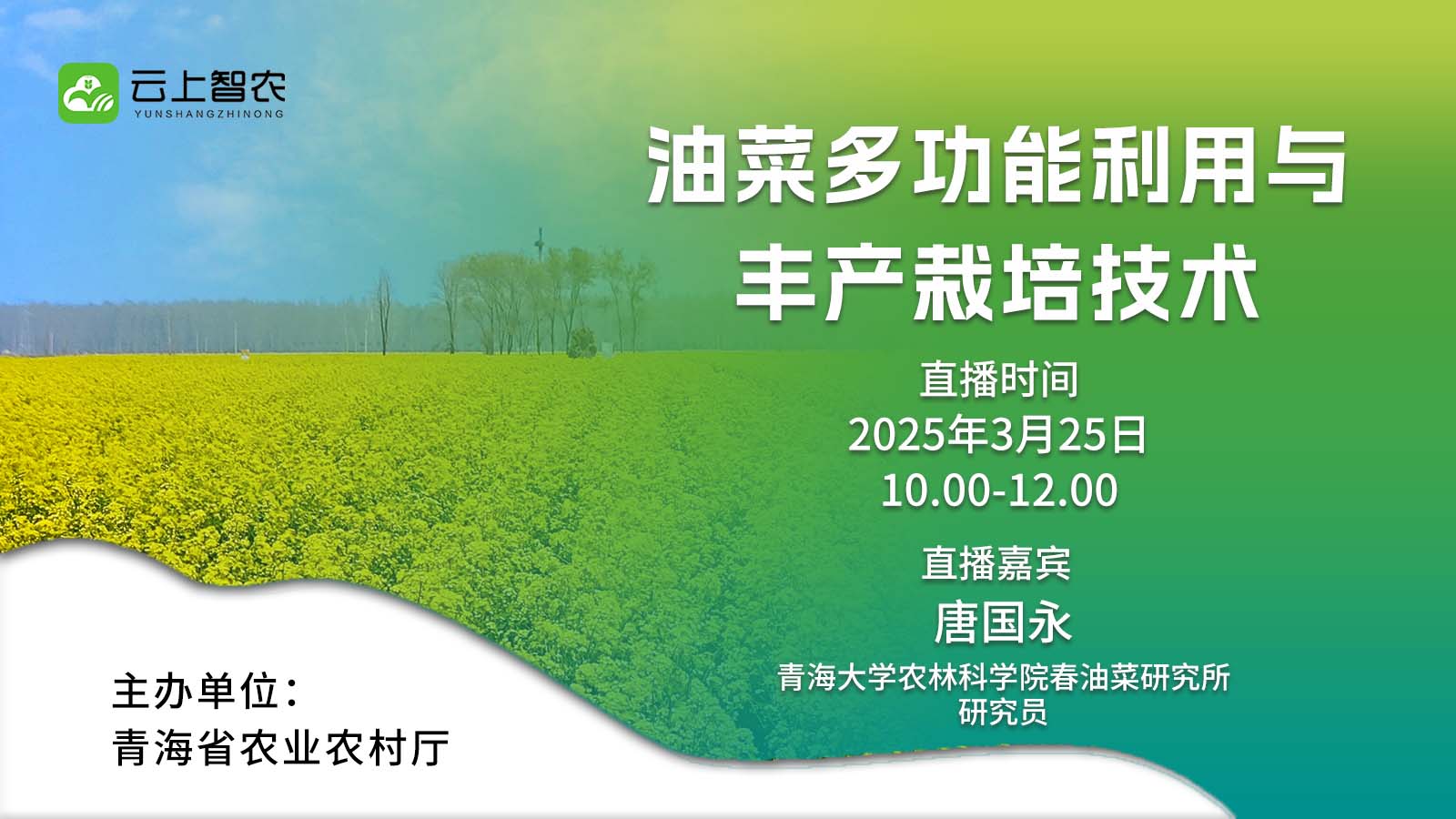 云上智农
YUNSHANGZHINONG

油菜多功能利用与丰产栽培技术

直播时间
2025年3月25日
10.00-12.00

直播嘉宾
唐国永
青海大学农林科学院春油菜研究所
研究员

主办单位：
青海省农业农村厅